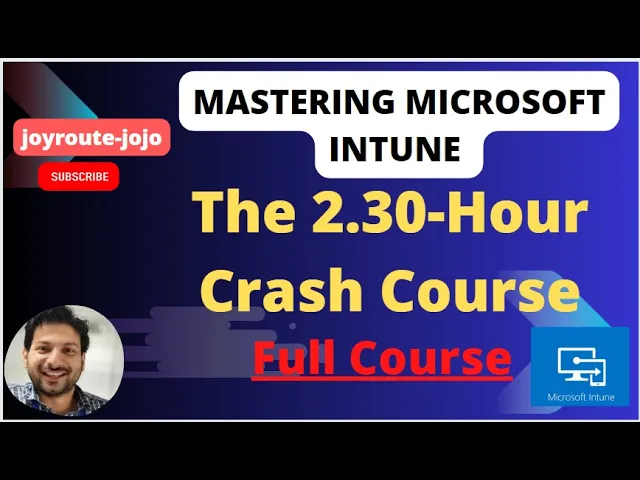 joyroute-jojo

SUBSCRIBE

MASTERING MICROSOFT INTUNE

The 2.30-Hour Crash Course

Full Course

Microsoft Intune